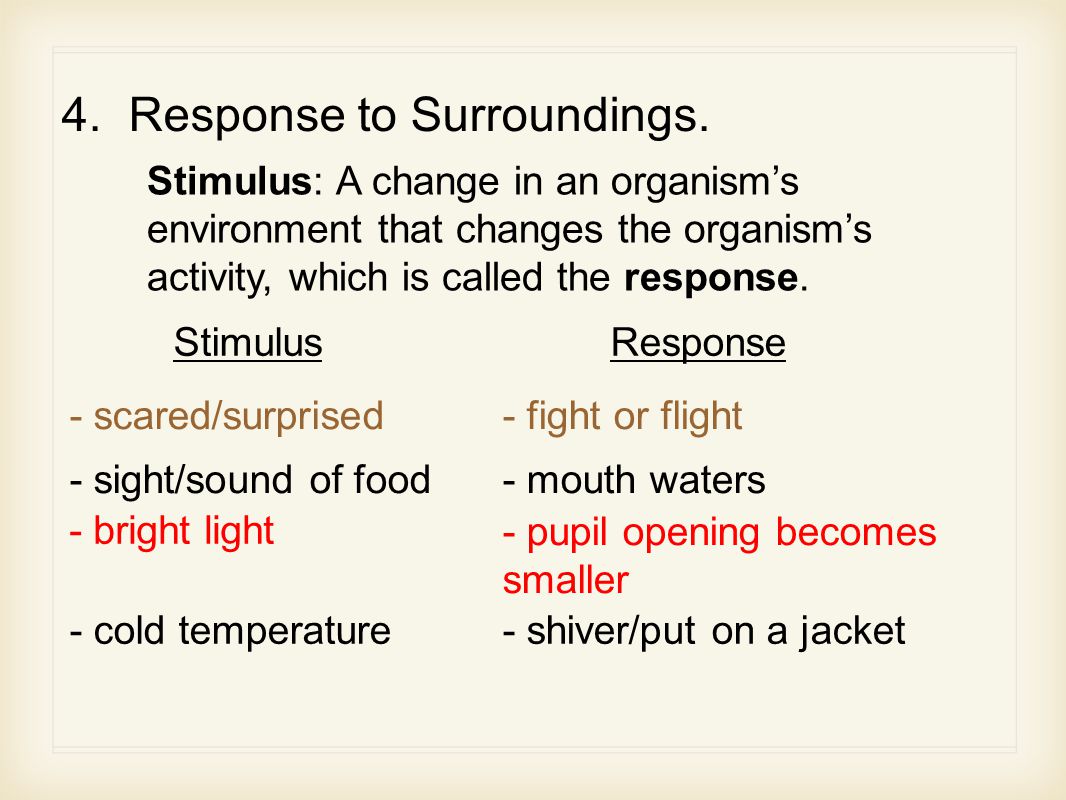 4. Response to Surroundings.

Stimulus: A change in an organism's environment that changes the organism's activity, which is called the response.

| Stimulus | Response |
|---|---|
| - scared/surprised | - fight or flight |
| - sight/sound of food | - mouth waters |
| - bright light | - pupil opening becomes smaller |
| - cold temperature | - shiver/put on a jacket |